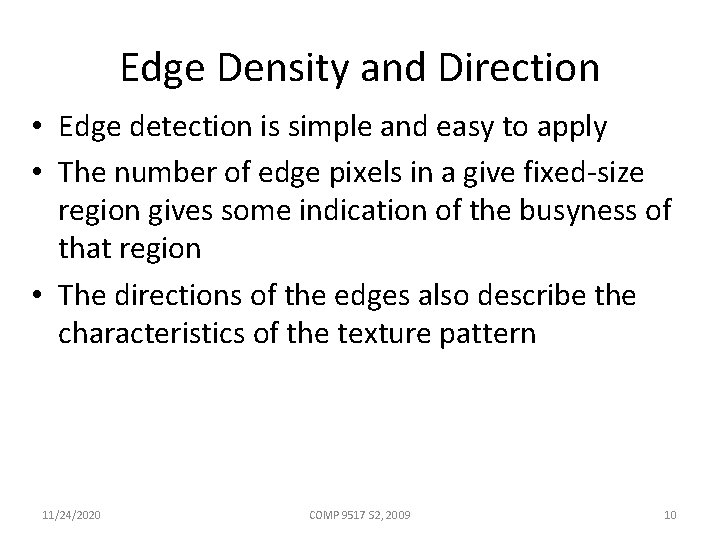 Edge Density and Direction

• Edge detection is simple and easy to apply

• The number of edge pixels in a give fixed-size region gives some indication of the busyness of that region

• The directions of the edges also describe the characteristics of the texture pattern

11/24/2020

COMP 9517 S2, 2009

10